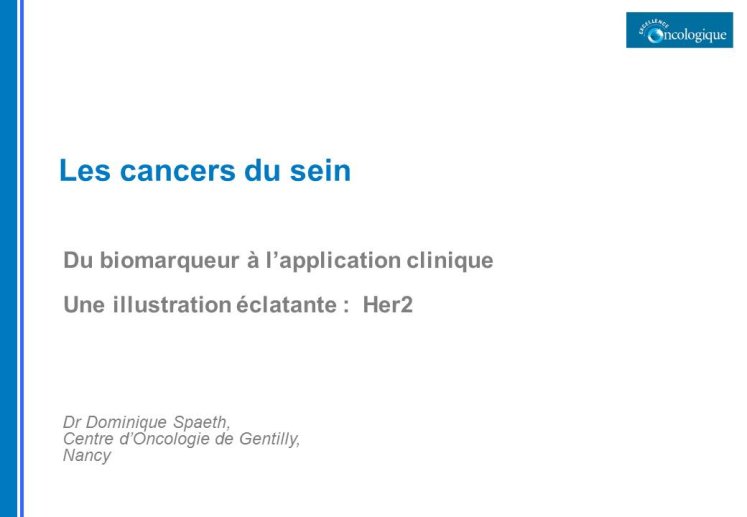 EXCELLENCE
Oncologique

Les cancers du sein

Du biomarqueur à l'application clinique

Une illustration éclatante : Her2

Dr Dominique Spaeth,
Centre d'Oncologie de Gentilly,
Nancy